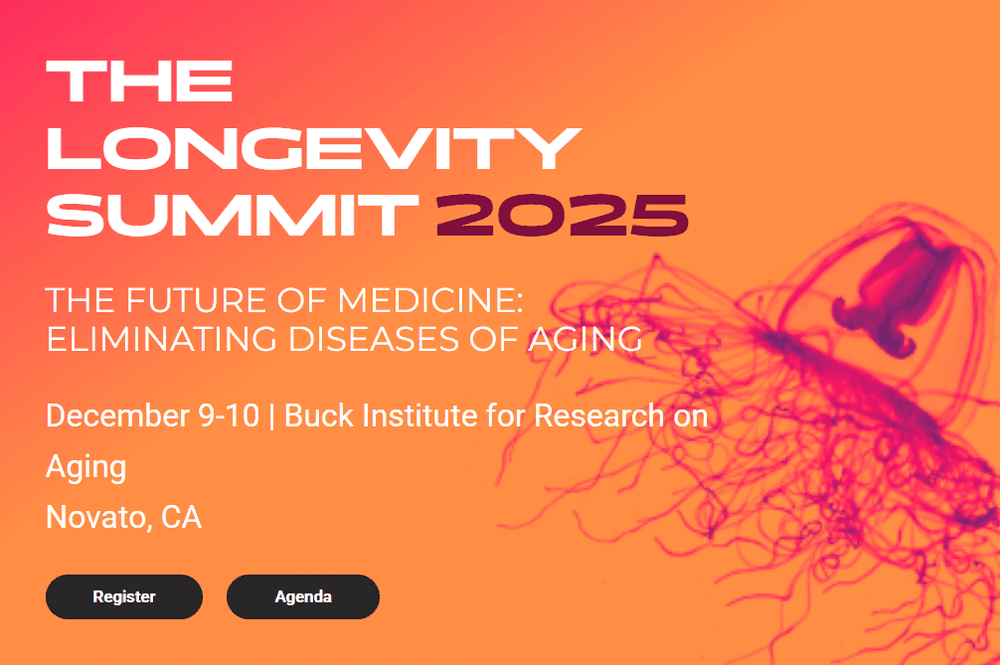 THE LONGEVITY SUMMIT 2025

THE FUTURE OF MEDICINE: ELIMINATING DISEASES OF AGING

December 9-10 | Buck Institute for Research on Aging

Novato, CA

Register

Agenda